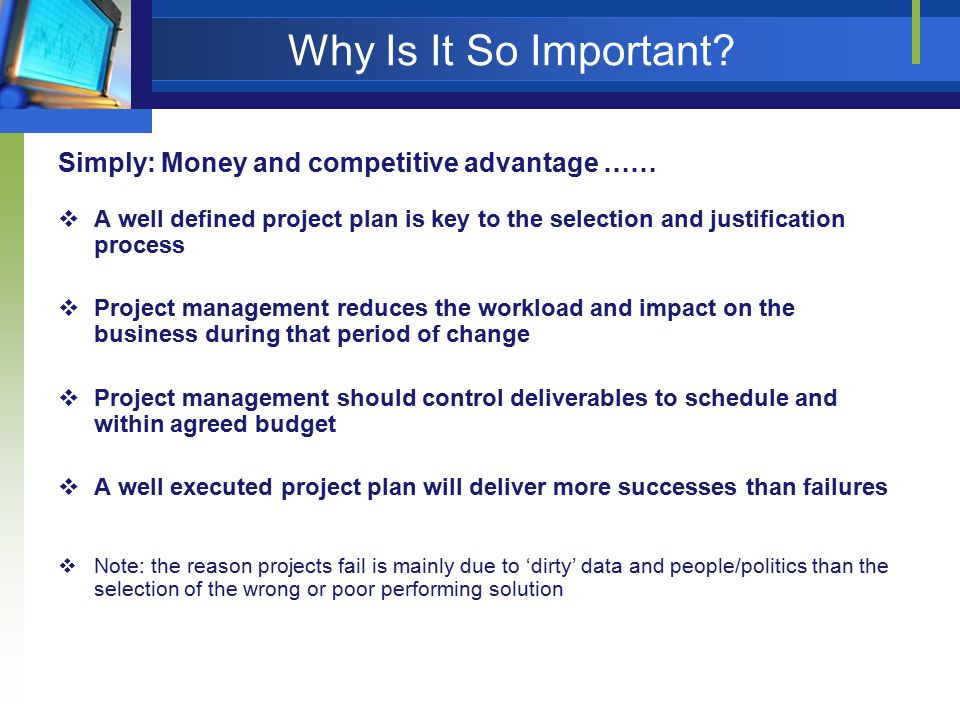 Why Is It So Important?

Simply: Money and competitive advantage ……

❖ A well defined project plan is key to the selection and justification process

❖ Project management reduces the workload and impact on the business during that period of change

❖ Project management should control deliverables to schedule and within agreed budget

❖ A well executed project plan will deliver more successes than failures

❖ Note: the reason projects fail is mainly due to ‘dirty’ data and people/politics than the selection of the wrong or poor performing solution